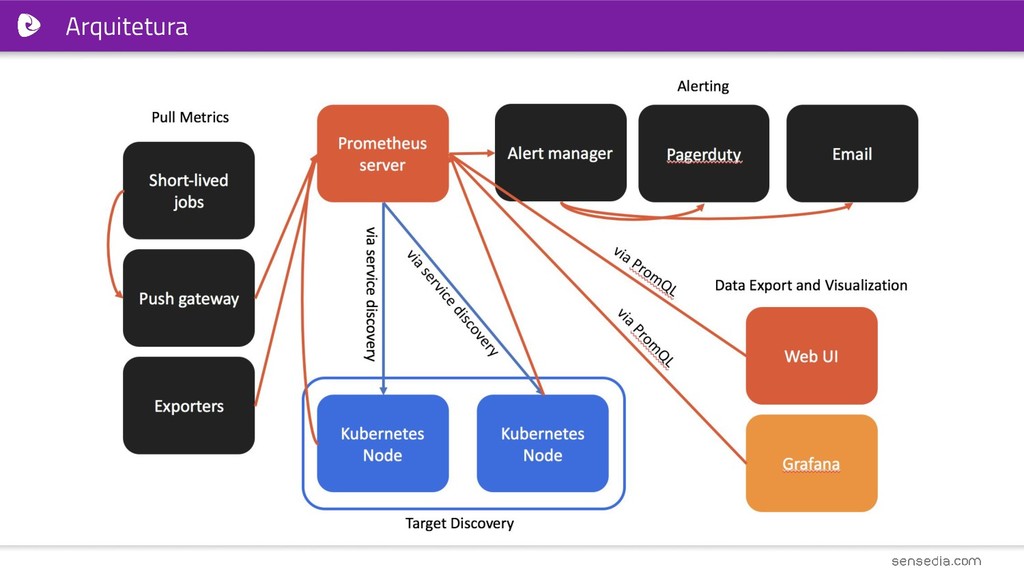 Arquitetura

Pull Metrics

Short-lived jobs

Push gateway

Exporters

Prometheus server

via service discovery

via service discovery

Kubernetes Node

Kubernetes Node

Target Discovery

Alerting

Alert manager

Pagerduty

Email

via PromQL

via PromQL

Data Export and Visualization

Web UI

Grafana

sensedia.com